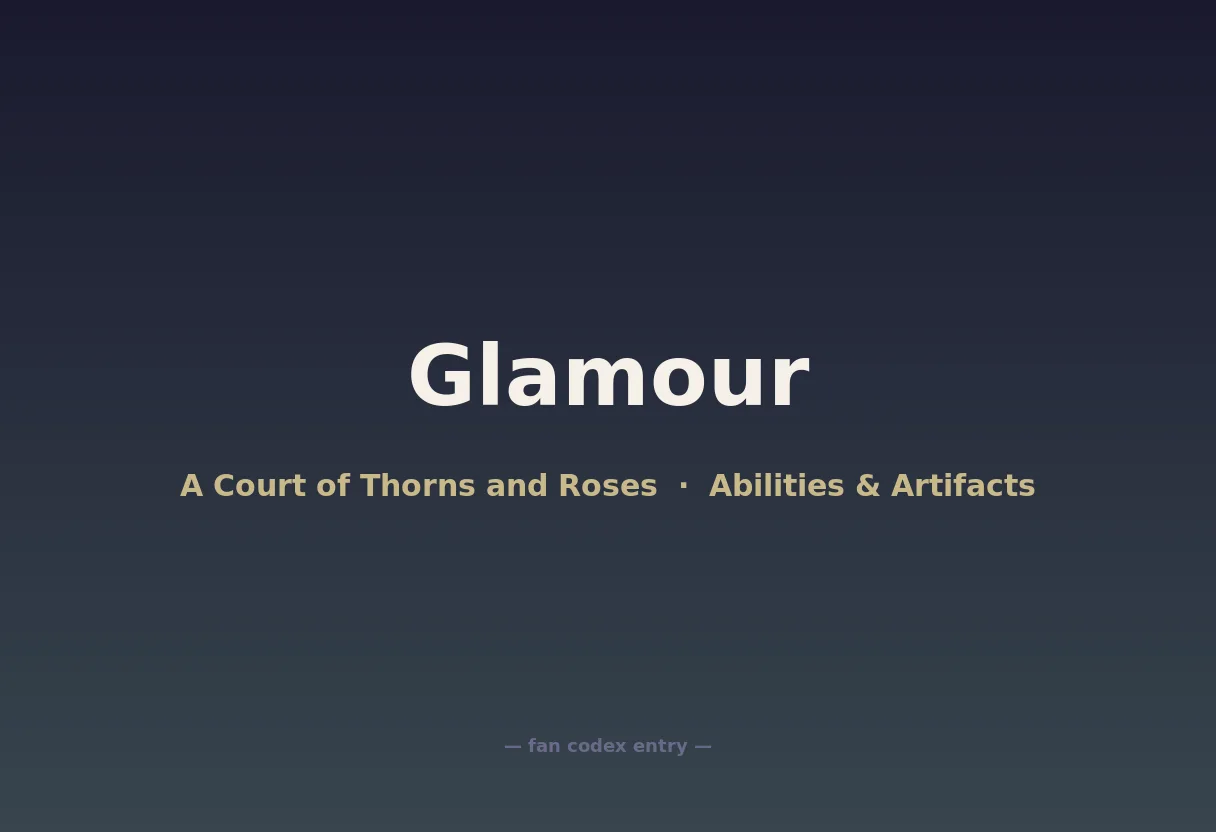 Glamour

A Court of Thorns and Roses · Abilities & Artifacts

— fan codex entry —